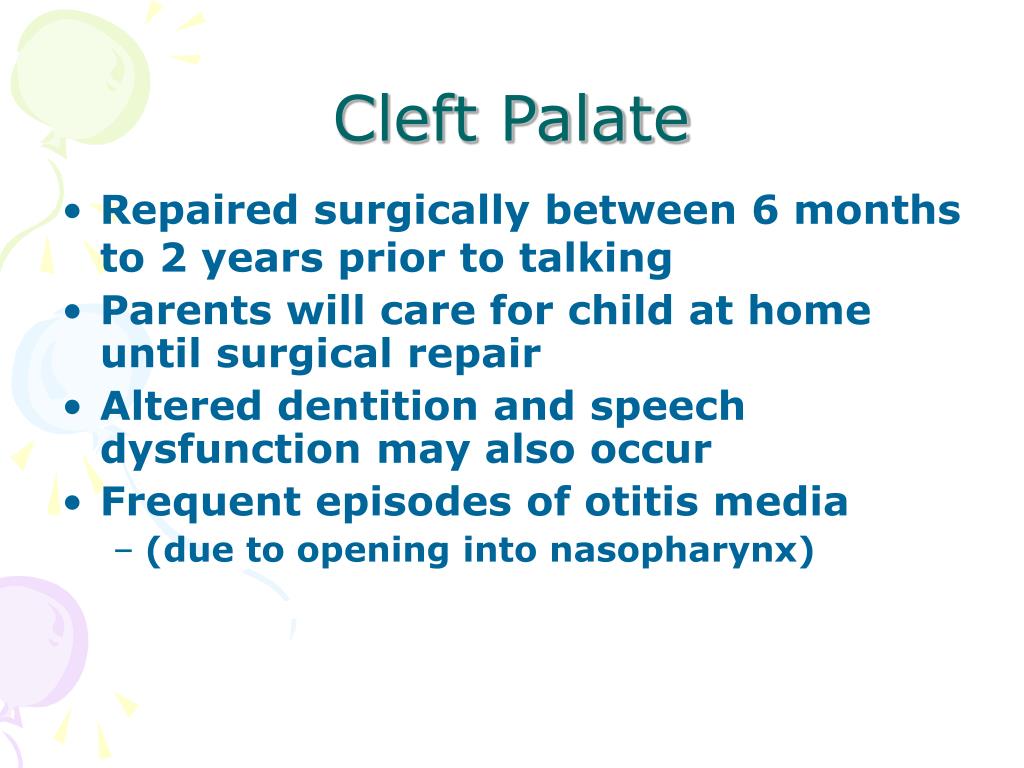 Cleft Palate

• Repaired surgically between 6 months to 2 years prior to talking
• Parents will care for child at home until surgical repair
• Altered dentition and speech dysfunction may also occur
• Frequent episodes of otitis media
– (due to opening into nasopharynx)